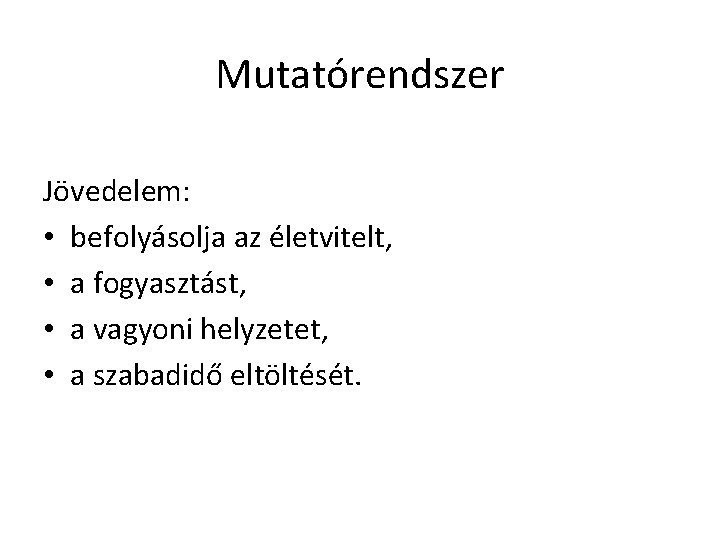 Mutatórendszer

Jövedelem:
• befolyásolja az életvitelt,
• a fogyasztást,
• a vagyoni helyzetet,
• a szabadidő eltöltését.